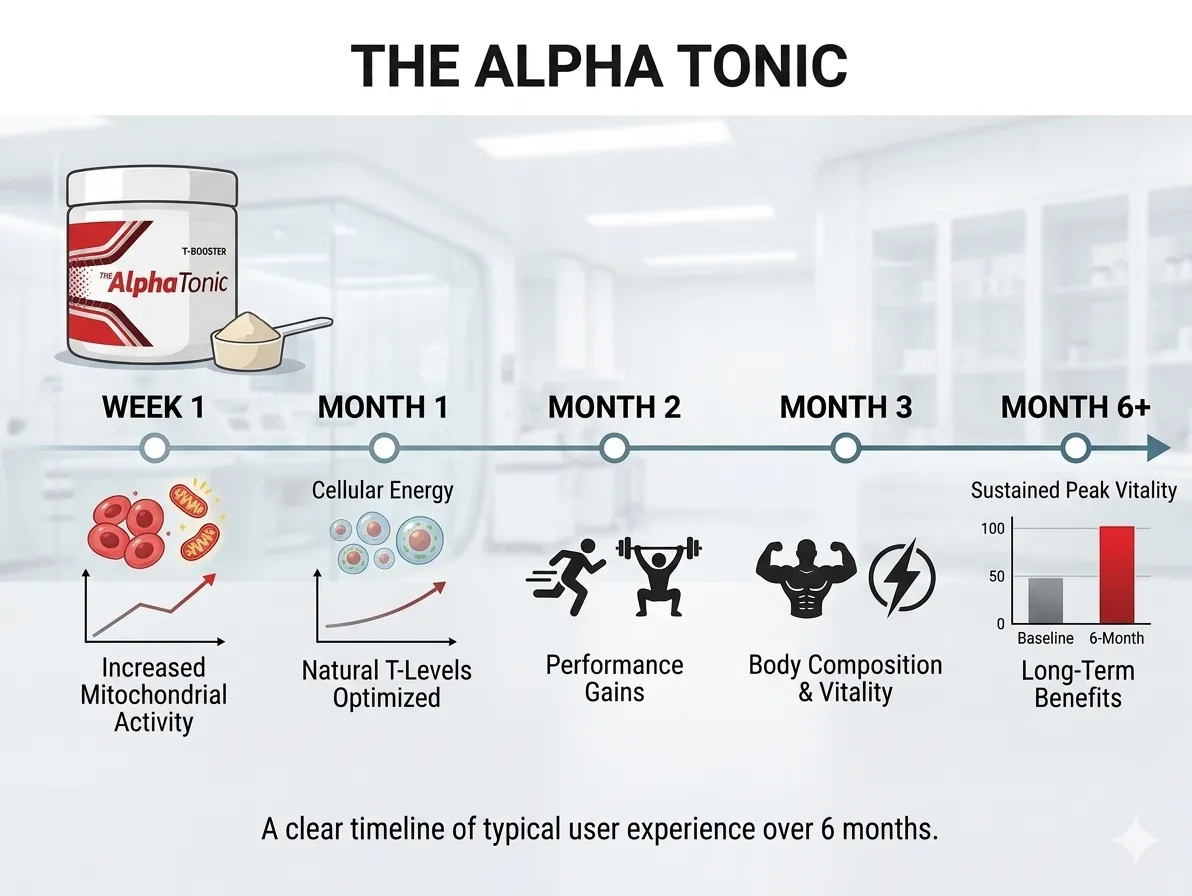 THE ALPHA TONIC

T-BOOSTER
THE AlphaTonic

WEEK 1

MONTH 1

MONTH 2

MONTH 3

MONTH 6+

Increased Mitochondrial Activity

Cellular Energy

Natural T-Levels Optimized

Performance Gains

Body Composition & Vitality

Sustained Peak Vitality

100
50
0
Baseline
6-Month

Long-Term Benefits

A clear timeline of typical user experience over 6 months.